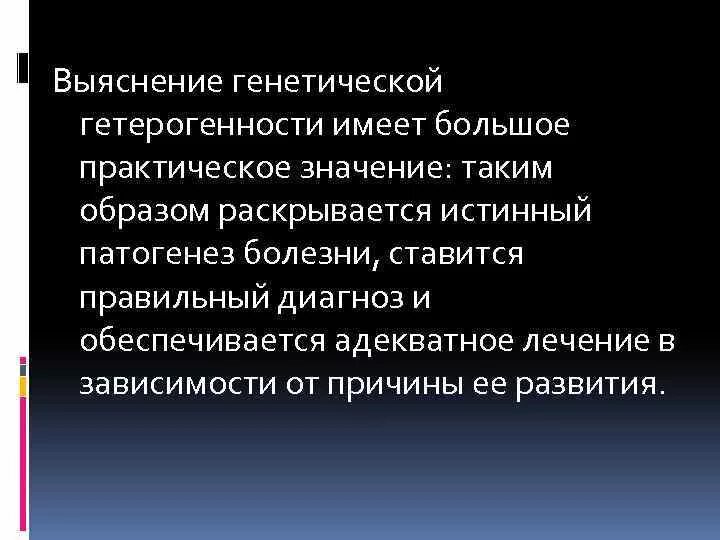 Выяснение генетической гетерогенности имеет большое практическое значение: таким образом раскрывается истинный патогенез болезни, ставится правильный диагноз и обеспечивается адекватное лечение в зависимости от причины ее развития.